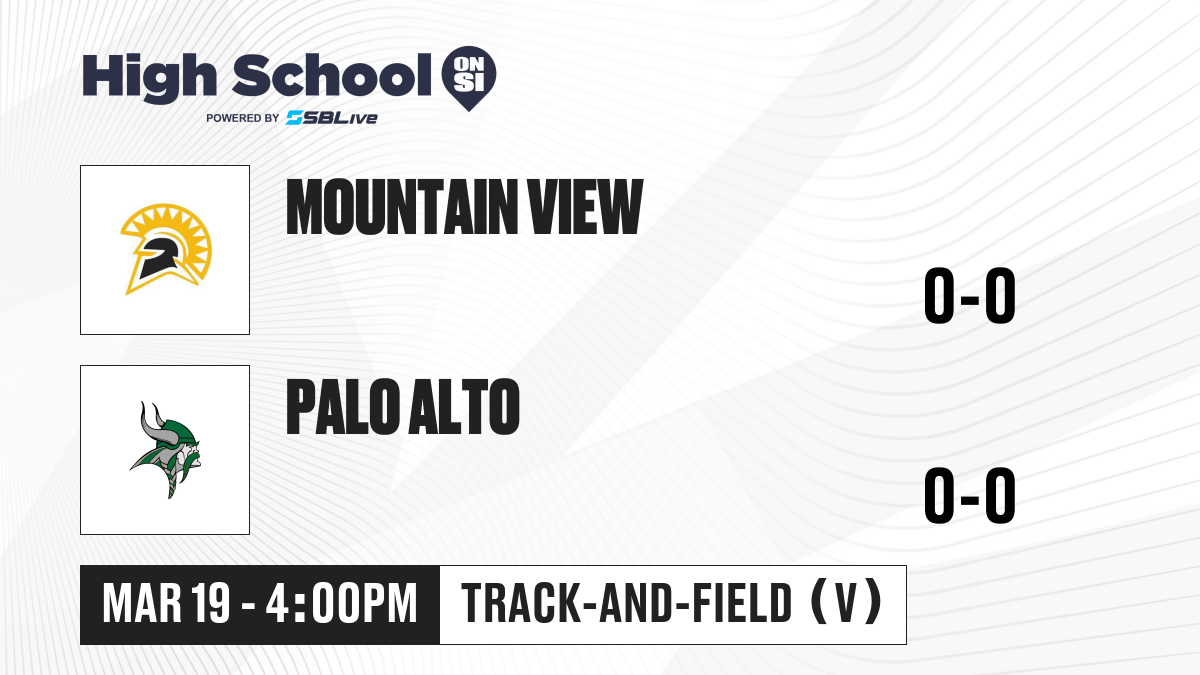 High School ON SI
POWERED BY SBLive

MOUNTAIN VIEW

0-0

PALO ALTO

0-0

MAR 19 - 4:00PM

TRACK-AND-FIELD (V)